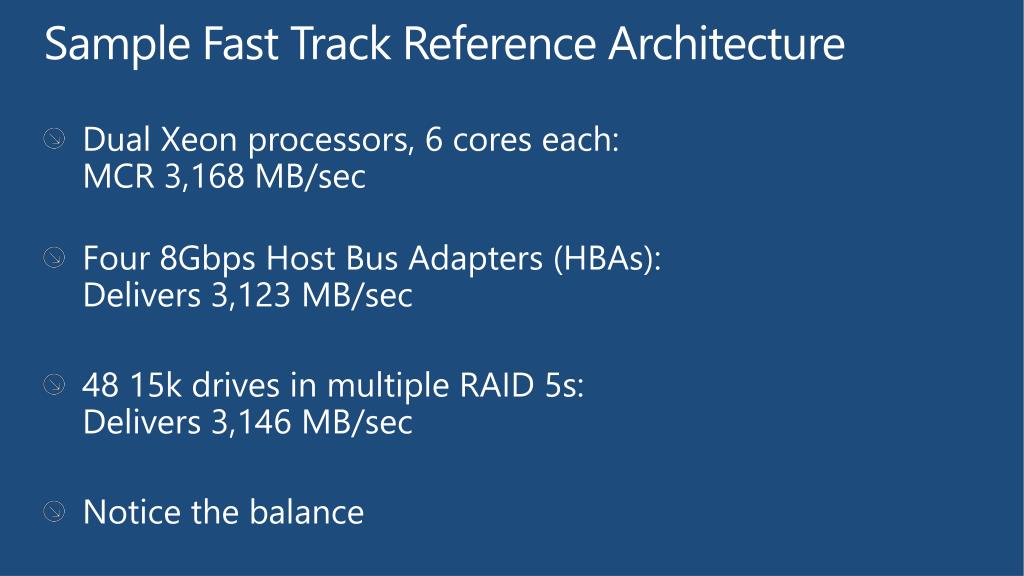 Sample Fast Track Reference Architecture

Dual Xeon processors, 6 cores each:
MCR 3,168 MB/sec

Four 8Gbps Host Bus Adapters (HBAs):
Delivers 3,123 MB/sec

48 15k drives in multiple RAID 5s:
Delivers 3,146 MB/sec

Notice the balance